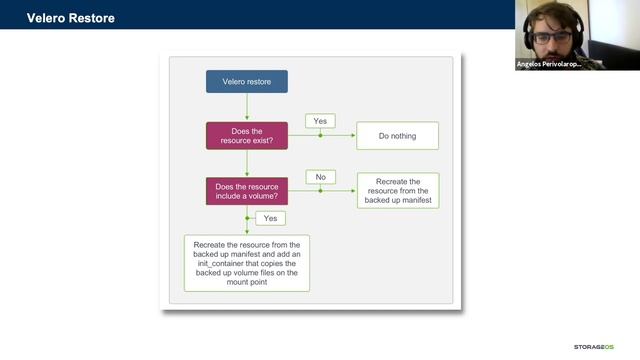 Velero Restore

Angelos Perivolarop...

Velero restore

Does the resource exist?

Yes

Do nothing

Does the resource include a volume?

No

Recreate the resource from the backed up manifest

Yes

Recreate the resource from the backed up manifest and add an init_container that copies the backed up volume files on the mount point

STORAGEOS